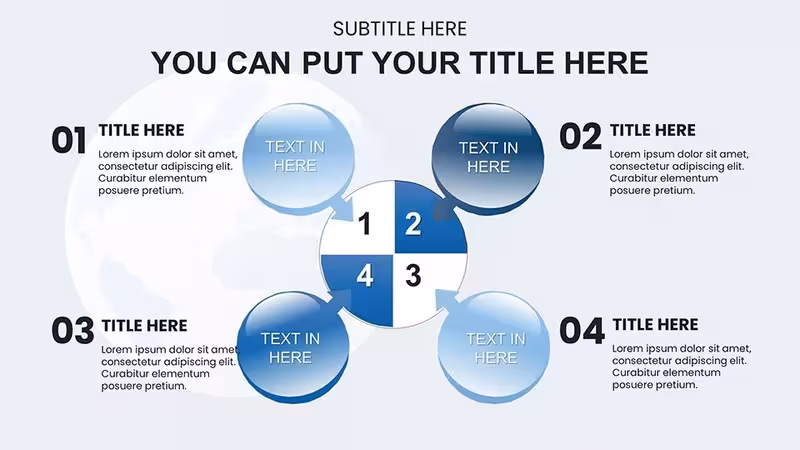 SUBTITLE HERE

YOU CAN PUT YOUR TITLE HERE

01 TITLE HERE

Lorem ipsum dolor sit amet, consectetur adipiscing elit. Curabitur elementum posuere pretium.

TEXT IN HERE

TEXT IN HERE

02 TITLE HERE

Lorem ipsum dolor sit amet, consectetur adipiscing elit. Curabitur elementum posuere pretium.

1

2

4

3

03 TITLE HERE

Lorem ipsum dolor sit amet, consectetur adipiscing elit. Curabitur elementum posuere pretium.

TEXT IN HERE

TEXT IN HERE

04 TITLE HERE

Lorem ipsum dolor sit amet, consectetur adipiscing elit. Curabitur elementum posuere pretium.